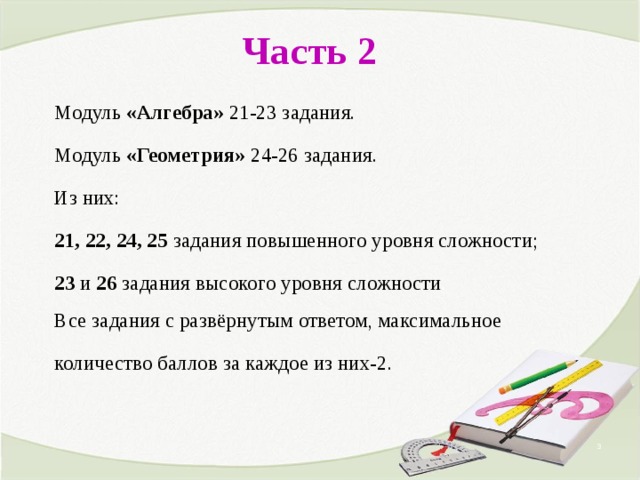 Часть 2

Модуль «Алгебра» 21-23 задания.

Модуль «Геометрия» 24-26 задания.

Из них:

21, 22, 24, 25 задания повышенного уровня сложности;

23 и 26 задания высокого уровня сложности

Все задания с развёрнутым ответом, максимальное количество баллов за каждое из них-2.

3